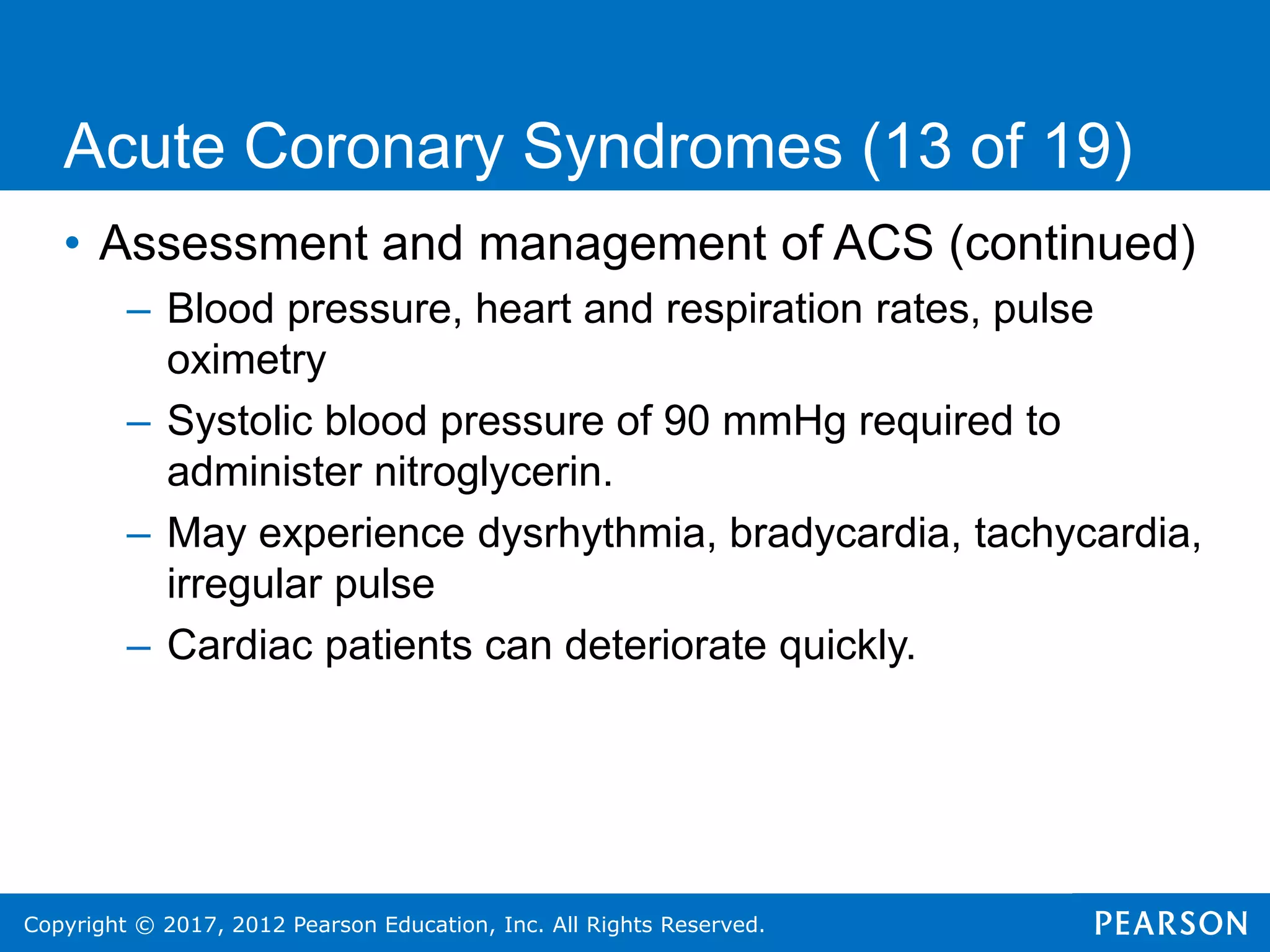 Acute Coronary Syndromes (13 of 19)

• Assessment and management of ACS (continued)
– Blood pressure, heart and respiration rates, pulse oximetry
– Systolic blood pressure of 90 mmHg required to administer nitroglycerin.
– May experience dysrhythmia, bradycardia, tachycardia, irregular pulse
– Cardiac patients can deteriorate quickly.

Copyright © 2017, 2012 Pearson Education, Inc. All Rights Reserved.

PEARSON